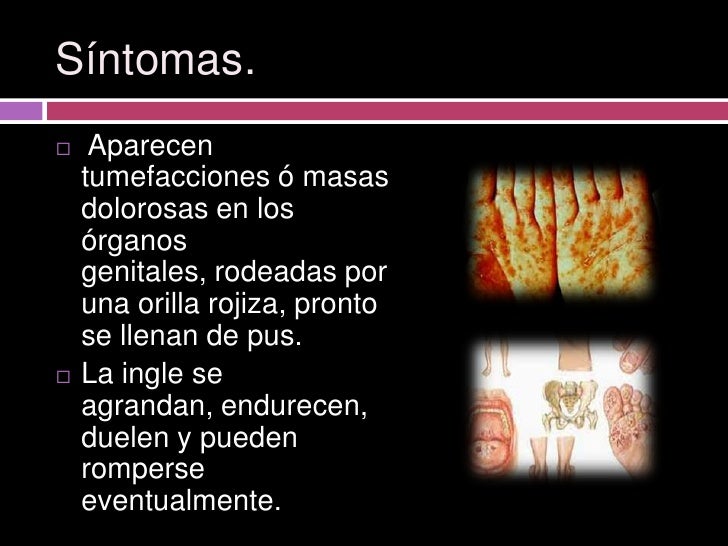 Síntomas.

□ Aparecen tumefacciones ó masas dolorosas en los órganos genitales, rodeadas por una orilla rojiza, pronto se llenan de pus.

□ La ingle se agrandan, endurecen, duelen y pueden romperse eventualmente.